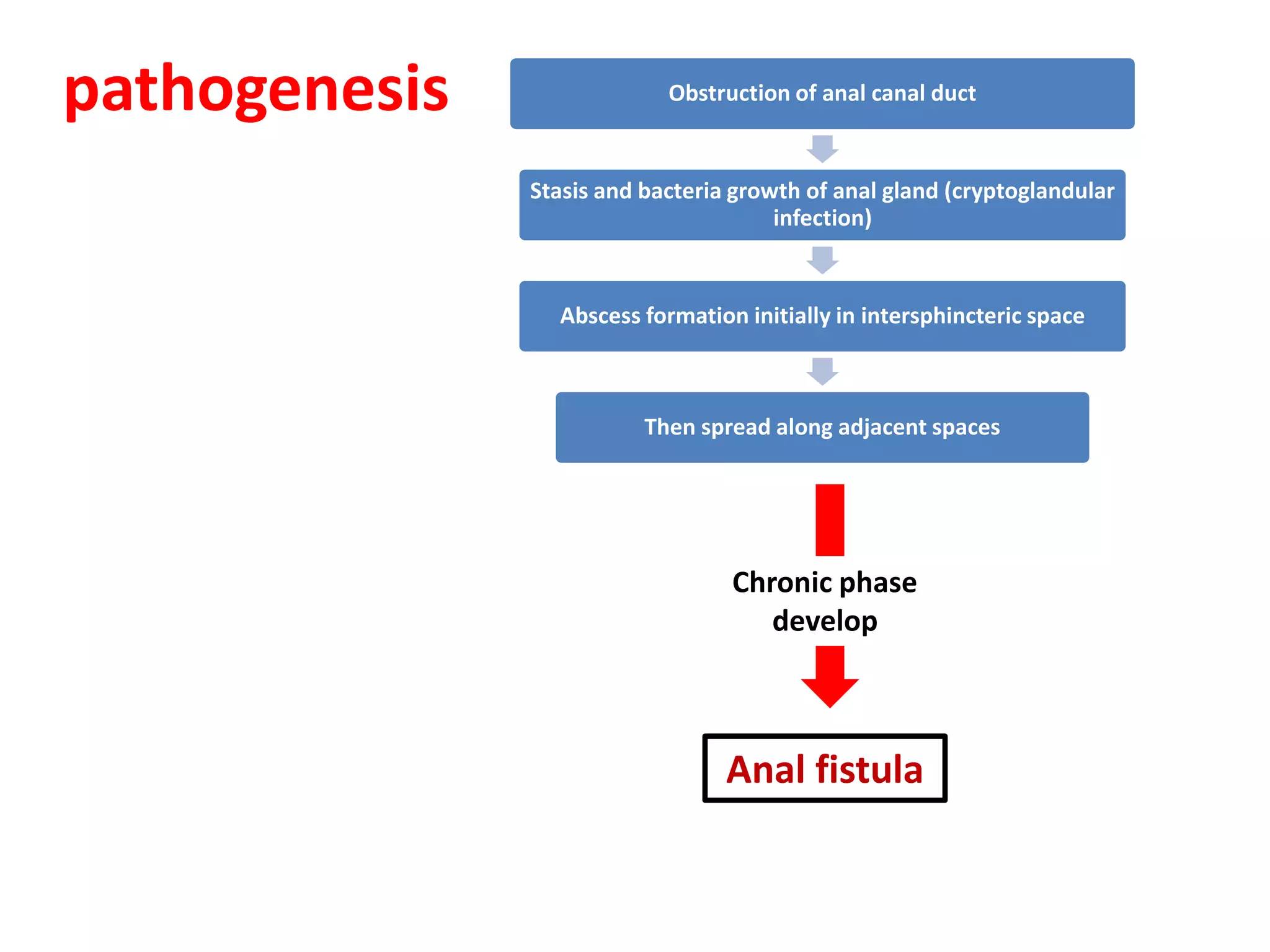 pathogenesis

Obstruction of anal canal duct

Stasis and bacteria growth of anal gland (cryptoglandular infection)

Abscess formation initially in intersphincteric space

Then spread along adjacent spaces

Chronic phase develop

Anal fistula